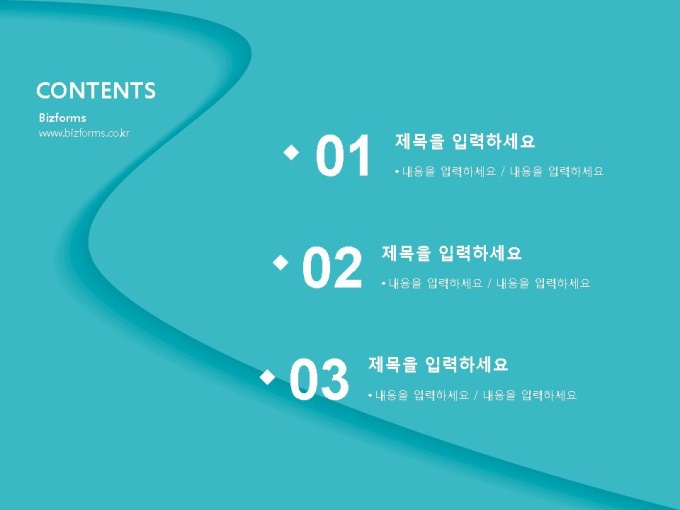 CONTENTS
Bizforms
www.bizforms.co.kr

01
제목을 입력하세요
• 내용을 입력하세요 / 내용을 입력하세요

02
제목을 입력하세요
• 내용을 입력하세요 / 내용을 입력하세요

03
제목을 입력하세요
• 내용을 입력하세요 / 내용을 입력하세요